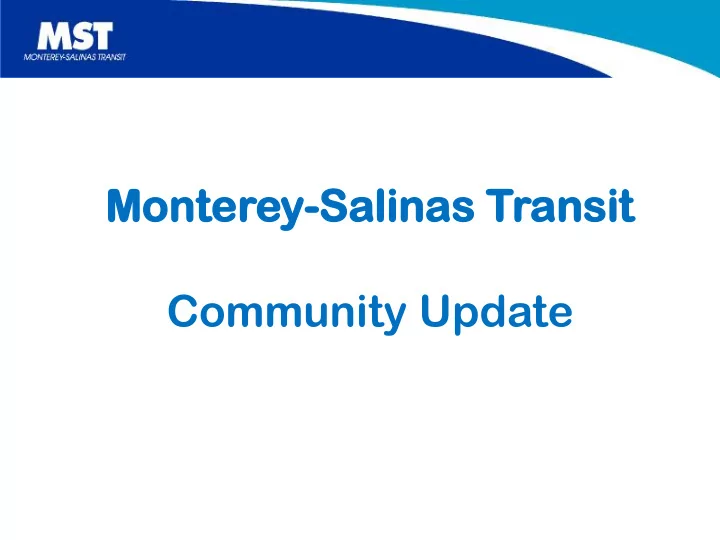 MST
MONTEREY-SALINAS TRANSIT

Monterey-Salinas Transit

Community Update